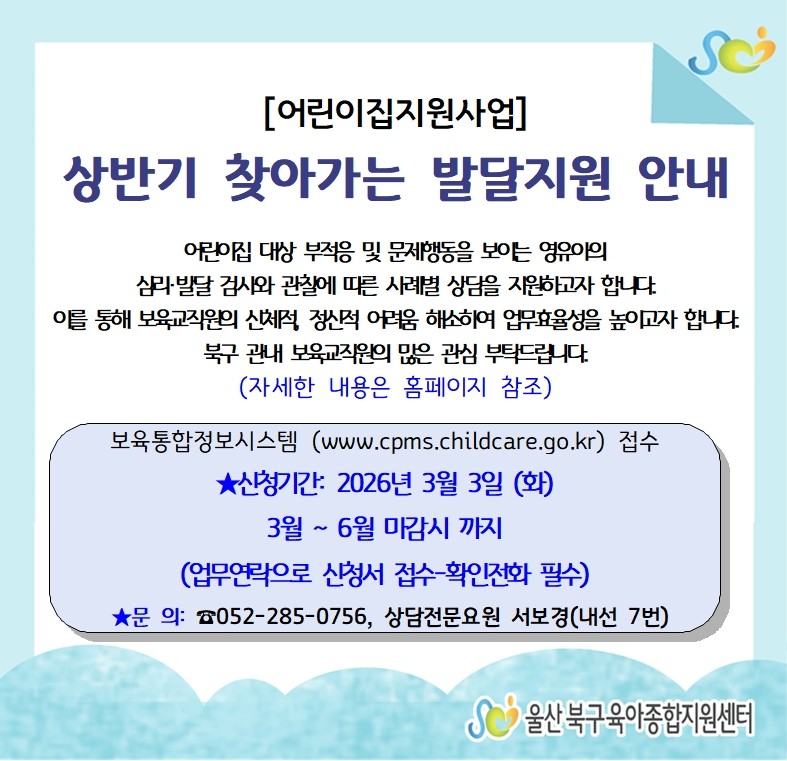 [어린이집지원사업]

상반기 찾아가는 발달지원 안내

어린이집 대상 부적응 및 문제행동을 보이는 영유아의 심리·발달 검사와 관찰에 따른 사례별 상담을 지원하고자 합니다. 이를 통해 보육교직원의 신체적, 정신적 어려움 해소하여 업무효율성을 높이고자 합니다. 북구 관내 보육교직원의 많은 관심 부탁드립니다.

(자세한 내용은 홈페이지 참조)

보육통합정보시스템 (www.cpms.childcare.go.kr) 접수

★신청기간: 2026년 3월 3일 (화)

3월 ~ 6월 마감시 까지

(업무연락으로 신청서 접수-확인전화 필수)

★문 의: ☎052-285-0756, 상담전문요원 서보경(내선 7번)

울산 북구육아종합지원센터